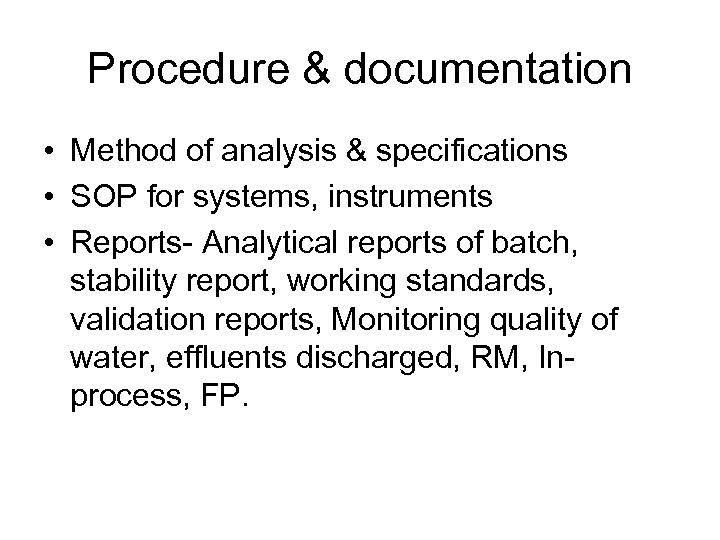 Procedure & documentation

• Method of analysis & specifications
• SOP for systems, instruments
• Reports- Analytical reports of batch, stability report, working standards, validation reports, Monitoring quality of water, effluents discharged, RM, In-process, FP.